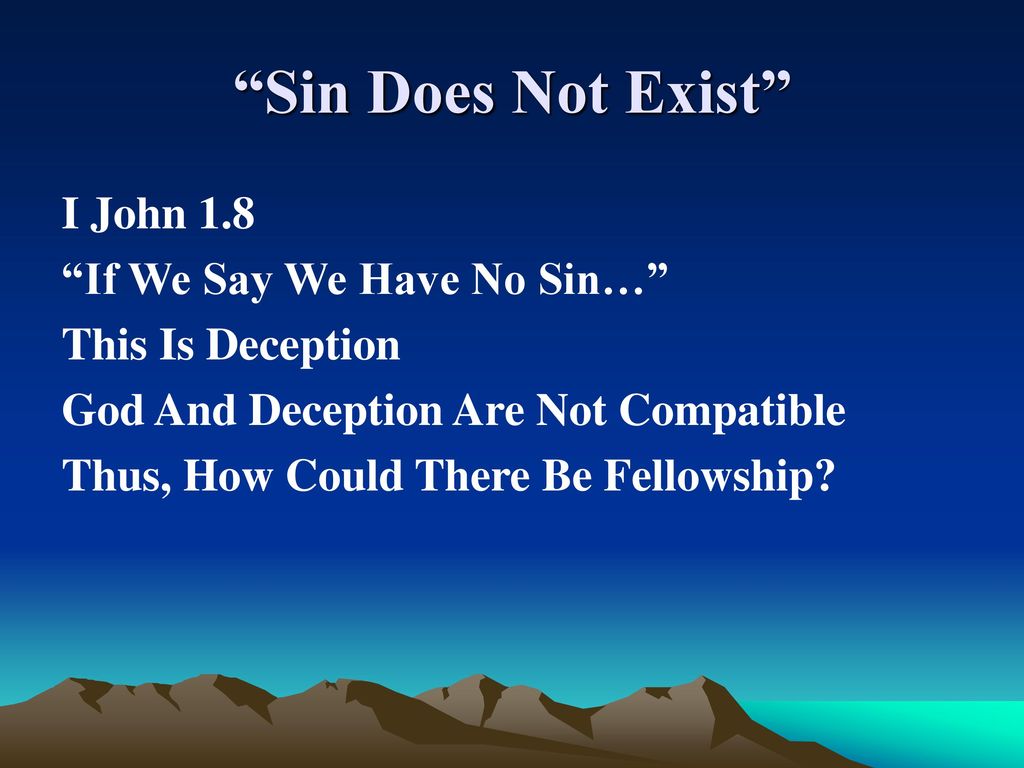 “Sin Does Not Exist”

I John 1.8

“If We Say We Have No Sin…”

This Is Deception

God And Deception Are Not Compatible

Thus, How Could There Be Fellowship?